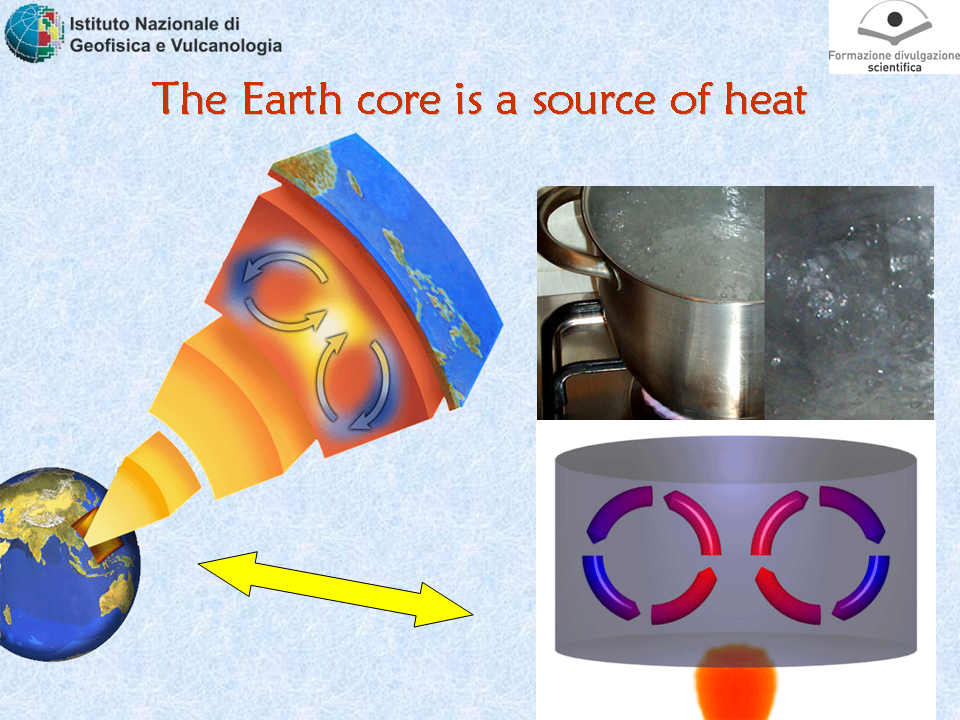 Istituto Nazionale di Geofisica e Vulcanologia

Formazione divulgazione scientifica

The Earth core is a source of heat